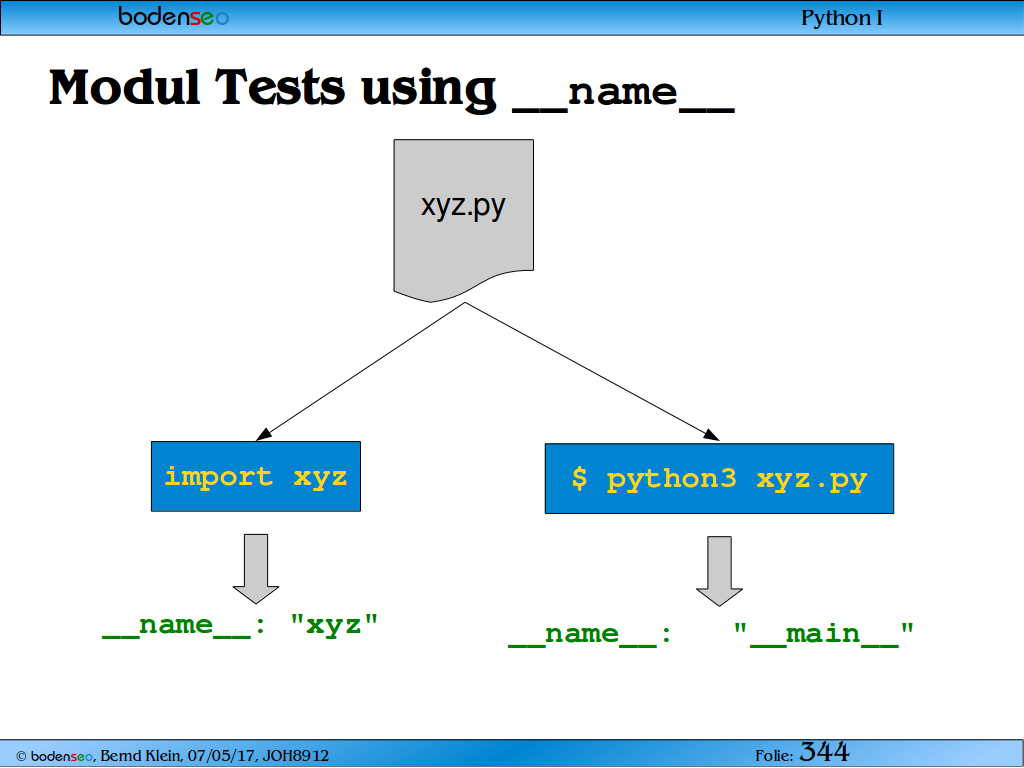 bodenseo

Python I

Modul Tests using __name__

xyz.py

import xyz

$ python3 xyz.py

__name__: "xyz"

__name__: "__main__"

© bodenseo, Bernd Klein, 07/05/17, JOH8912

Folie: 344